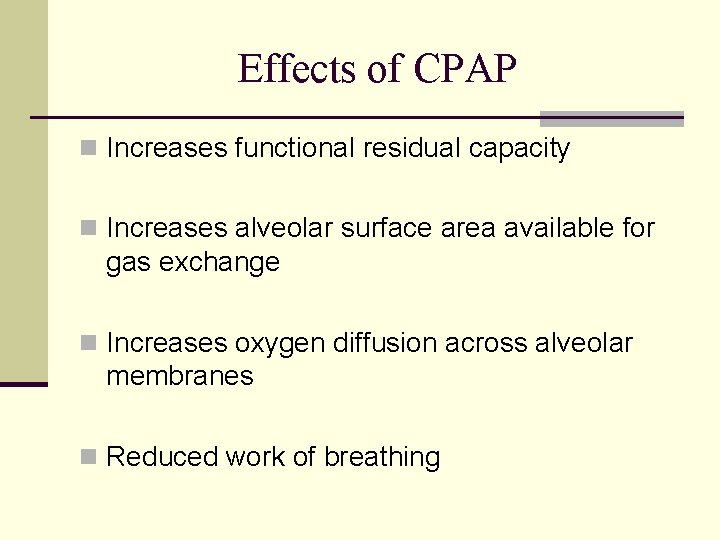 Effects of CPAP

Increases functional residual capacity

Increases alveolar surface area available for gas exchange

Increases oxygen diffusion across alveolar membranes

Reduced work of breathing